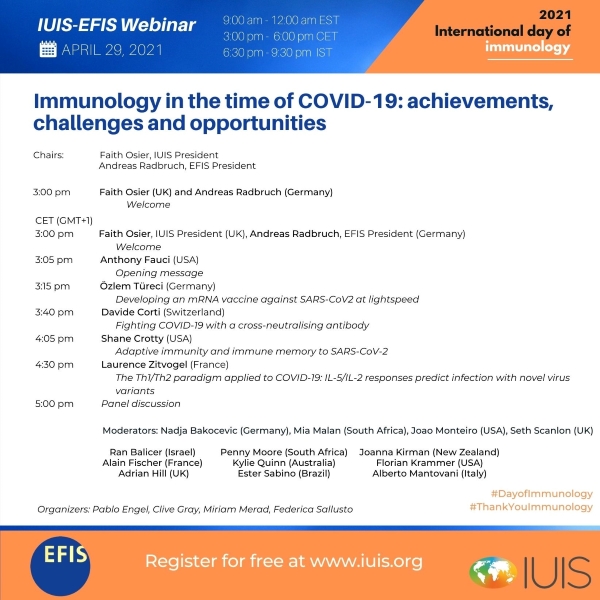 IUIS-EFIS Webinar
APRIL 29, 2021

9:00 am - 12:00 am EST
3:00 pm - 6:00 pm CET
6:30 pm - 9:30 pm IST

2021
International day of
immunology

Immunology in the time of COVID-19: achievements, challenges and opportunities

Chairs: Faith Osier, IUIS President
Andreas Radbruch, EFIS President

3:00 pm Faith Osier (UK) and Andreas Radbruch (Germany)
Welcome

CET (GMT+1)
3:00 pm Faith Osier, IUIS President (UK), Andreas Radbruch, EFIS President (Germany)
Welcome
3:05 pm Anthony Fauci (USA)
Opening message
3:15 pm Özlem Türeci (Germany)
Developing an mRNA vaccine against SARS-CoV2 at lightspeed
3:40 pm Davide Corti (Switzerland)
Fighting COVID-19 with a cross-neutralising antibody
4:05 pm Shane Crotty (USA)
Adaptive immunity and immune memory to SARS-CoV-2
4:30 pm Laurence Zitvogel (France)
The Th1/Th2 paradigm applied to COVID-19: IL-5/IL-2 responses predict infection with novel virus variants
5:00 pm Panel discussion

Moderators: Nadja Bakocevic (Germany), Mia Malan (South Africa), Joao Monteiro (USA), Seth Scanlon (UK)

Ran Balicer (Israel)
Alain Fischer (France)
Adrian Hill (UK)

Penny Moore (South Africa)
Kylie Quinn (Australia)
Ester Sabino (Brazil)

Joanna Kirman (New Zealand)
Florian Krammer (USA)
Alberto Mantovani (Italy)

#DayofImmunology
#ThankYouImmunology

Organizers: Pablo Engel, Clive Gray, Miriam Merad, Federica Sallusto

EFIS
Register for free at www.iuis.org
IUIS